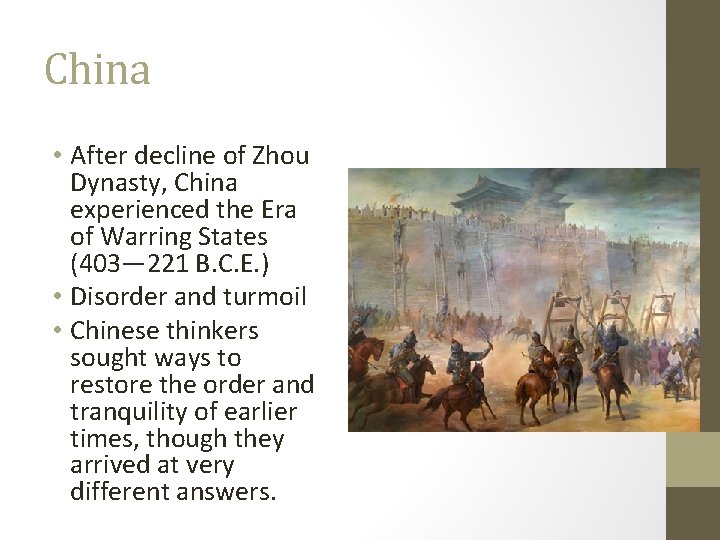 China

• After decline of Zhou Dynasty, China experienced the Era of Warring States (403—221 B.C.E.)
• Disorder and turmoil
• Chinese thinkers sought ways to restore the order and tranquility of earlier times, though they arrived at very different answers.